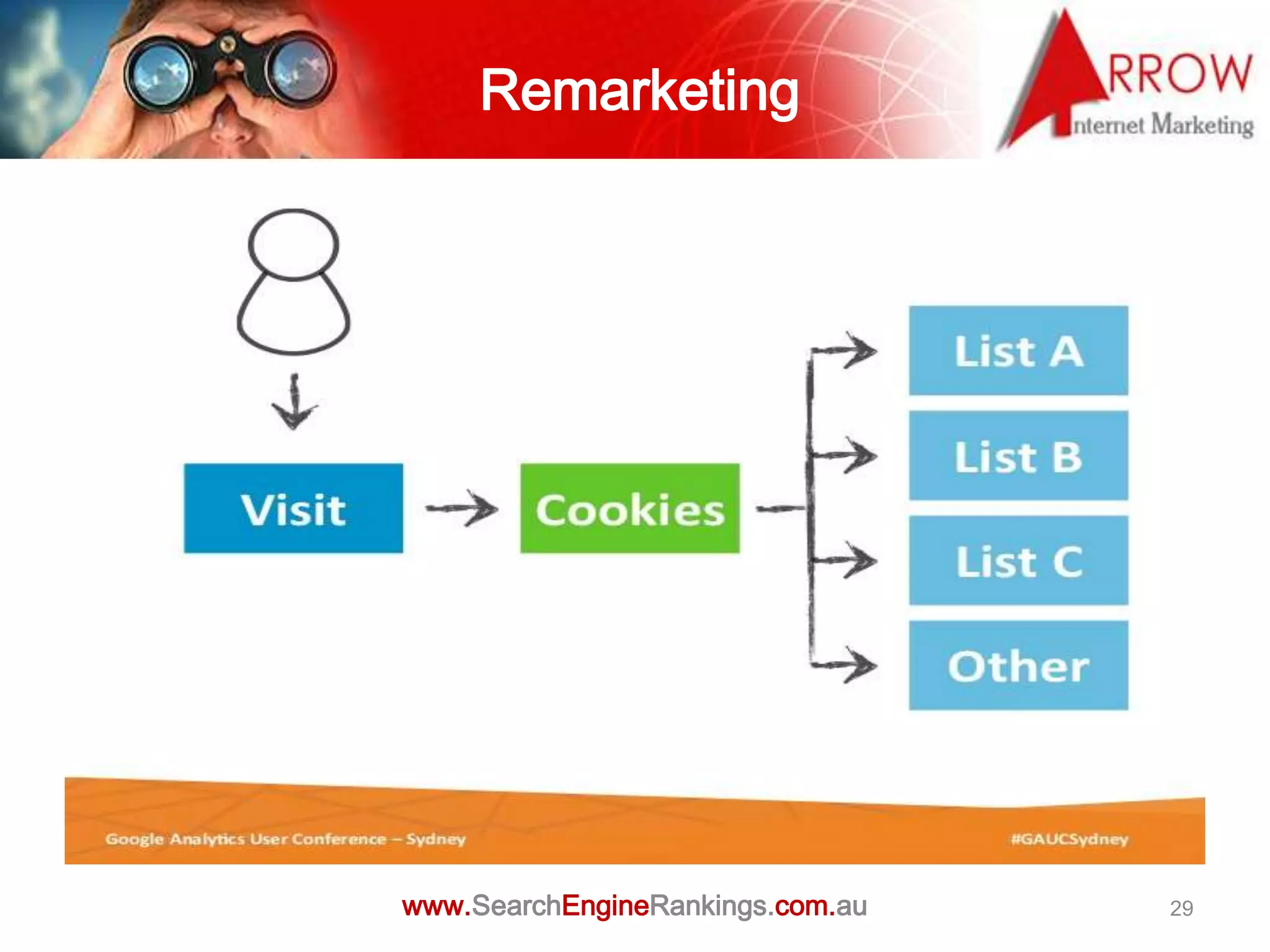 Remarketing

ARROW
Internet Marketing

Visit

Cookies

List A

List B

List C

Other

Google Analytics User Conference – Sydney

#GAUCSydney

www.SearchEngineRankings.com.au

29